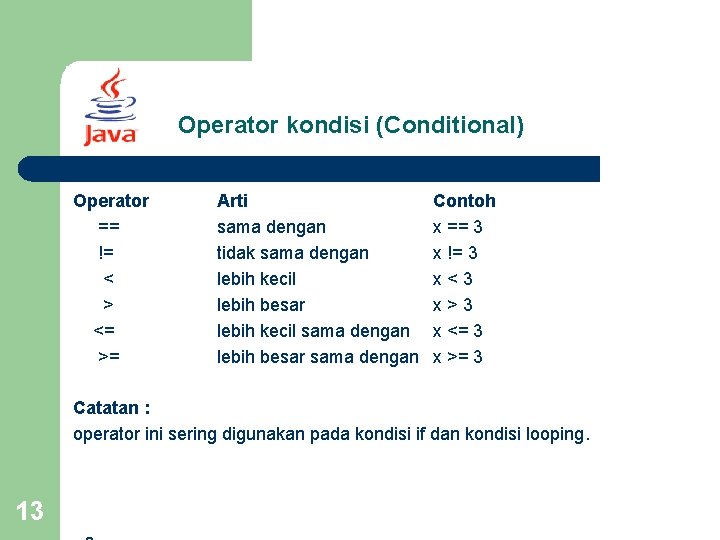 Java

Operator kondisi (Conditional)

| Operator | Arti | Contoh |
|---|---|---|
| == | sama dengan | x == 3 |
| != | tidak sama dengan | x != 3 |
| < | lebih kecil | x < 3 |
| > | lebih besar | x > 3 |
| <= | lebih kecil sama dengan | x <= 3 |
| >= | lebih besar sama dengan | x >= 3 |

Catatan :
operator ini sering digunakan pada kondisi if dan kondisi looping.

13